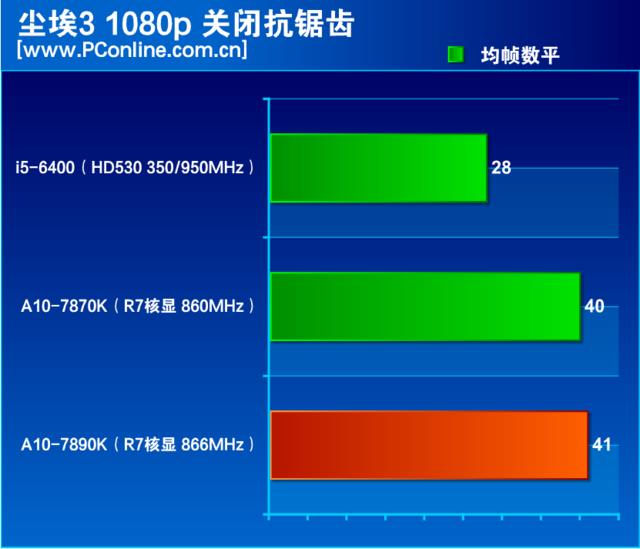 尘埃3 1080p 关闭抗锯齿
[www.PConline.com.cn]

均帧数平

i5-6400（HD530 350/950MHz） 28

A10-7870K（R7核显 860MHz） 40

A10-7890K（R7核显 866MHz） 41